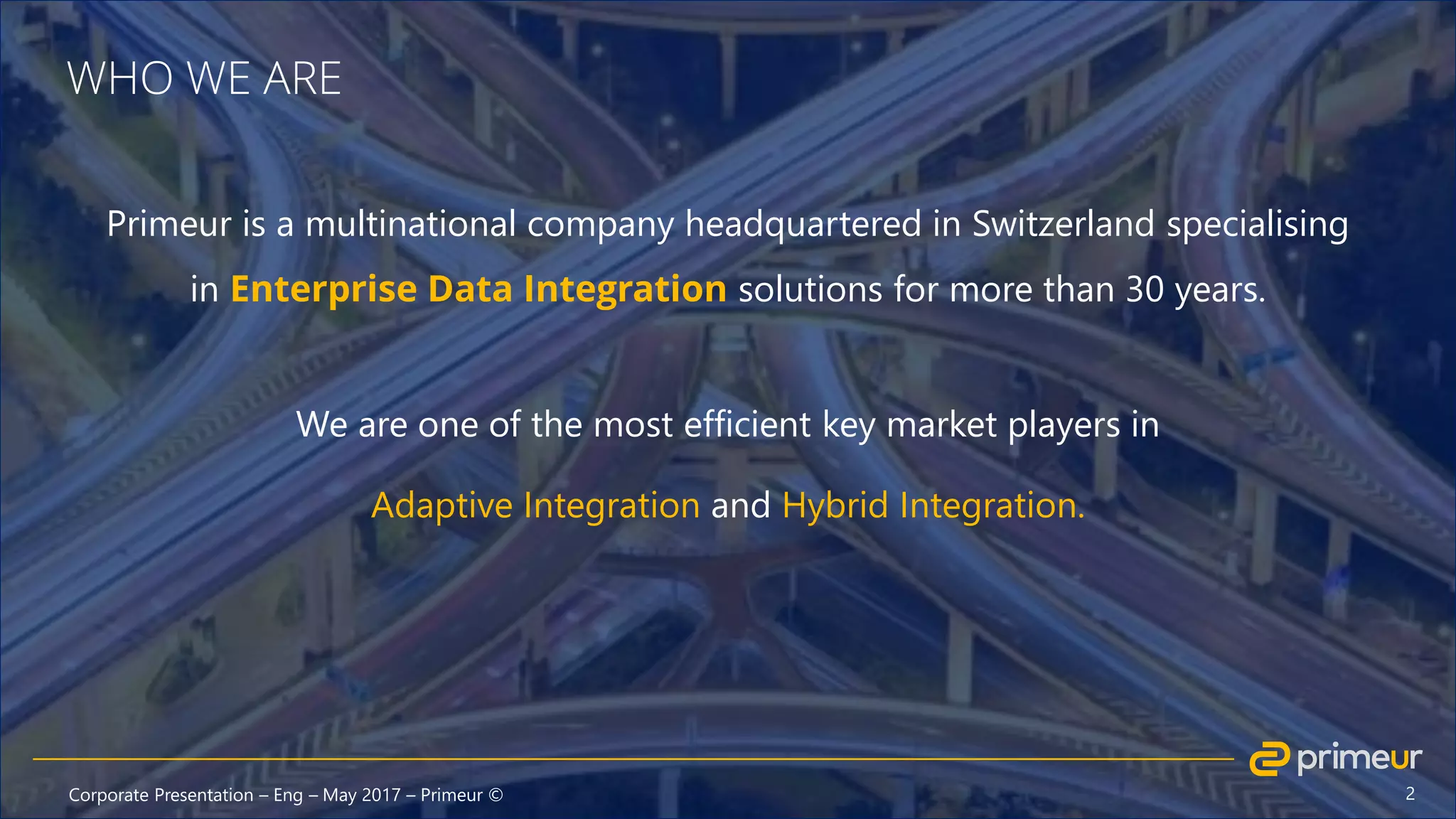 WHO WE ARE

Primeur is a multinational company headquartered in Switzerland specialising in Enterprise Data Integration solutions for more than 30 years.

We are one of the most efficient key market players in

Adaptive Integration and Hybrid Integration.

primeur

Corporate Presentation – Eng – May 2017 – Primeur ©

2